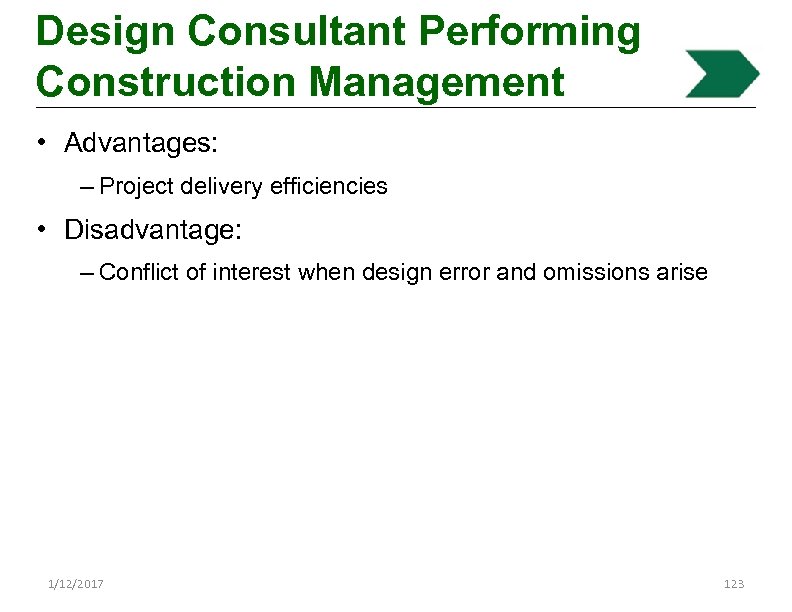 Design Consultant Performing Construction Management

• Advantages:

– Project delivery efficiencies

• Disadvantage:

– Conflict of interest when design error and omissions arise

1/12/2017

123